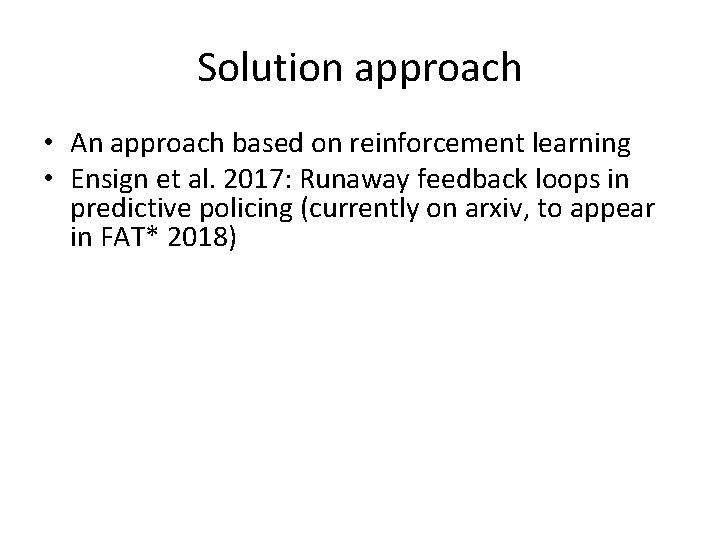 Solution approach

• An approach based on reinforcement learning
• Ensign et al. 2017: Runaway feedback loops in predictive policing (currently on arxiv, to appear in FAT* 2018)